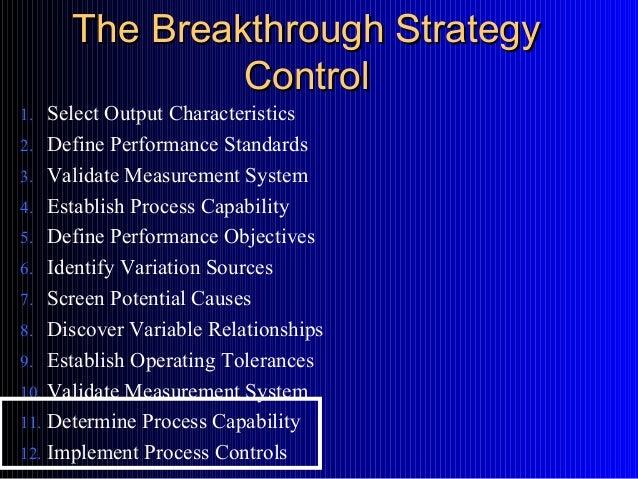 The Breakthrough Strategy
Control

1. Select Output Characteristics
2. Define Performance Standards
3. Validate Measurement System
4. Establish Process Capability
5. Define Performance Objectives
6. Identify Variation Sources
7. Screen Potential Causes
8. Discover Variable Relationships
9. Establish Operating Tolerances
10. Validate Measurement System
11. Determine Process Capability
12. Implement Process Controls